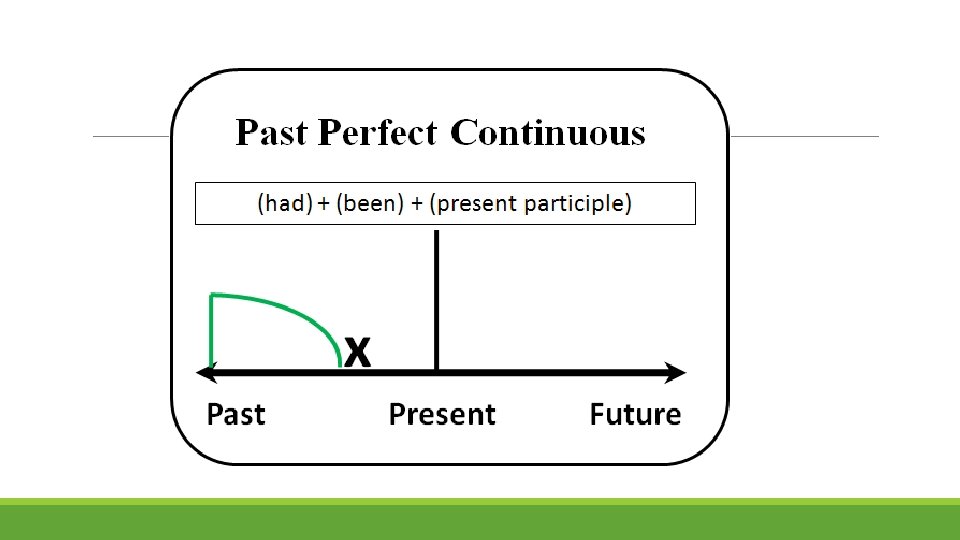 Past Perfect Continuous

(had) + (been) + (present participle)

X

Past Present Future